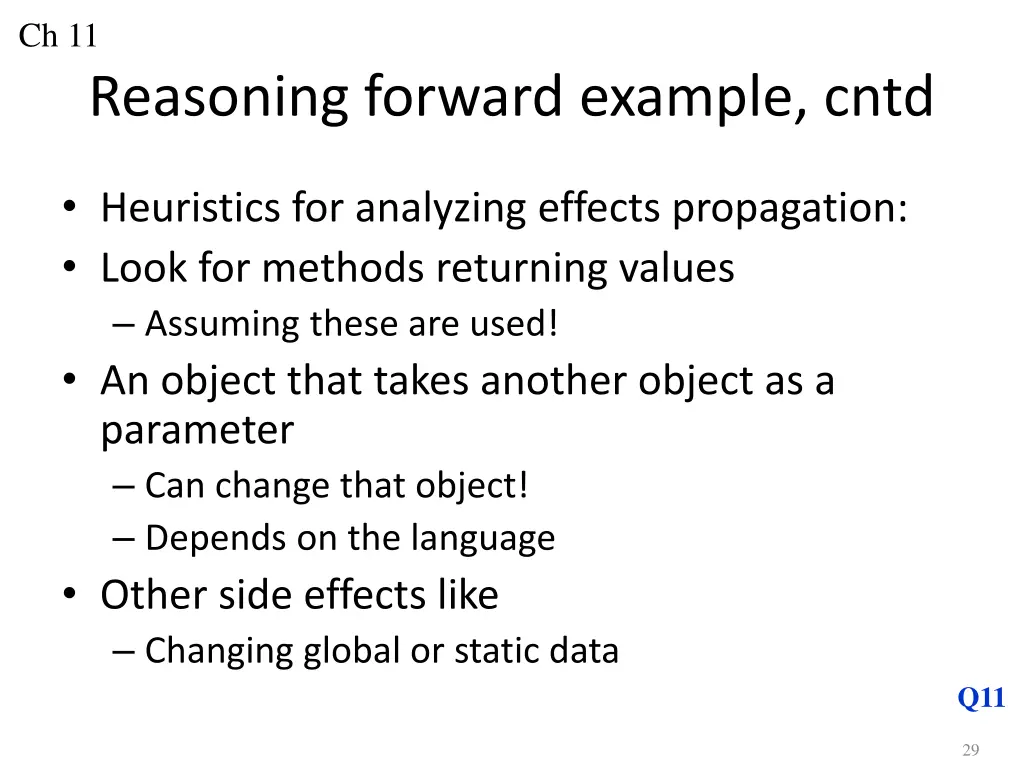 Ch 11

Reasoning forward example, cntd

• Heuristics for analyzing effects propagation:
• Look for methods returning values
– Assuming these are used!
• An object that takes another object as a parameter
– Can change that object!
– Depends on the language
• Other side effects like
– Changing global or static data

Q11

29